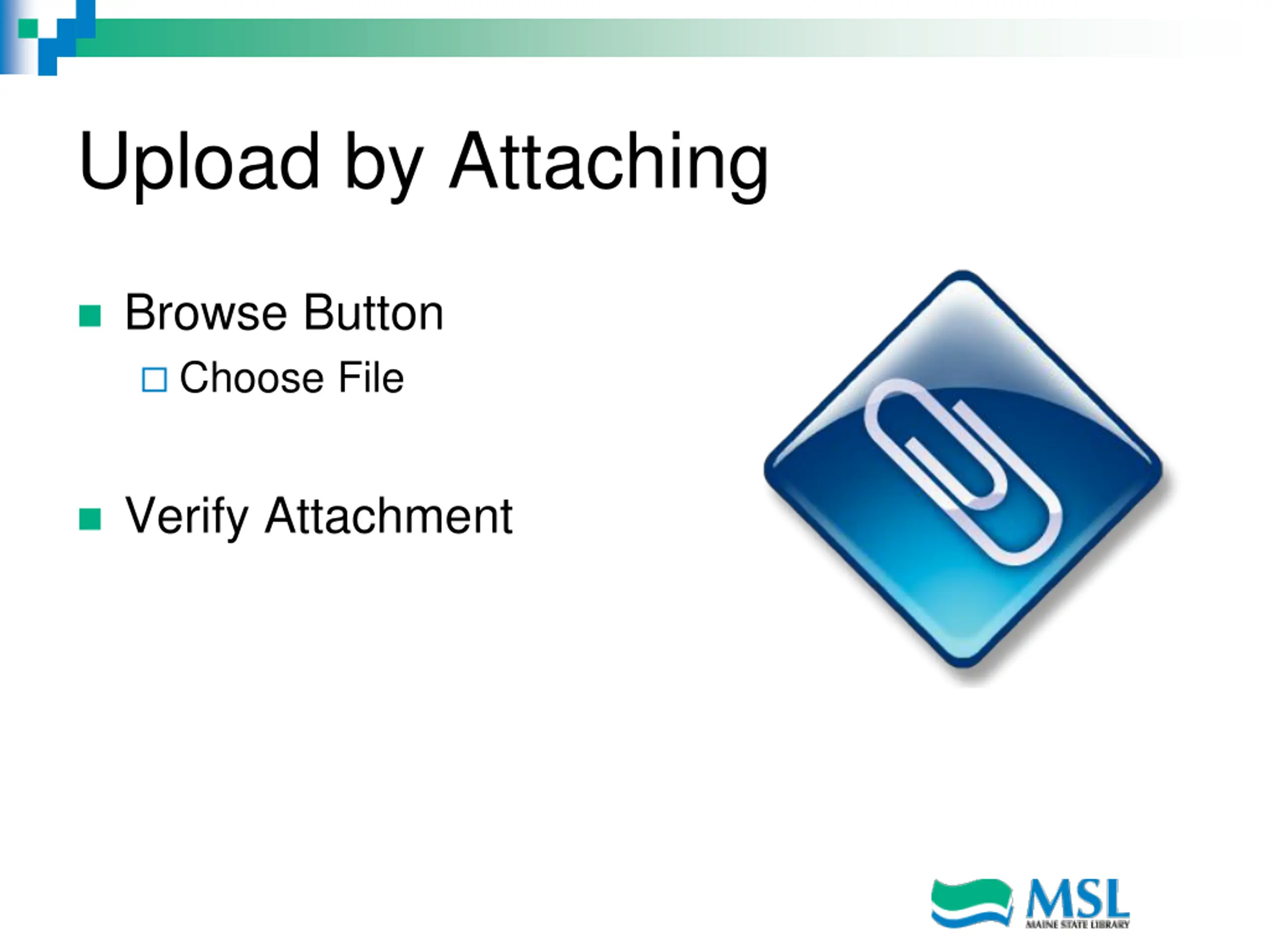 Upload by Attaching

Browse Button

Choose File

Verify Attachment

MSL
MAINE STATE LIBRARY